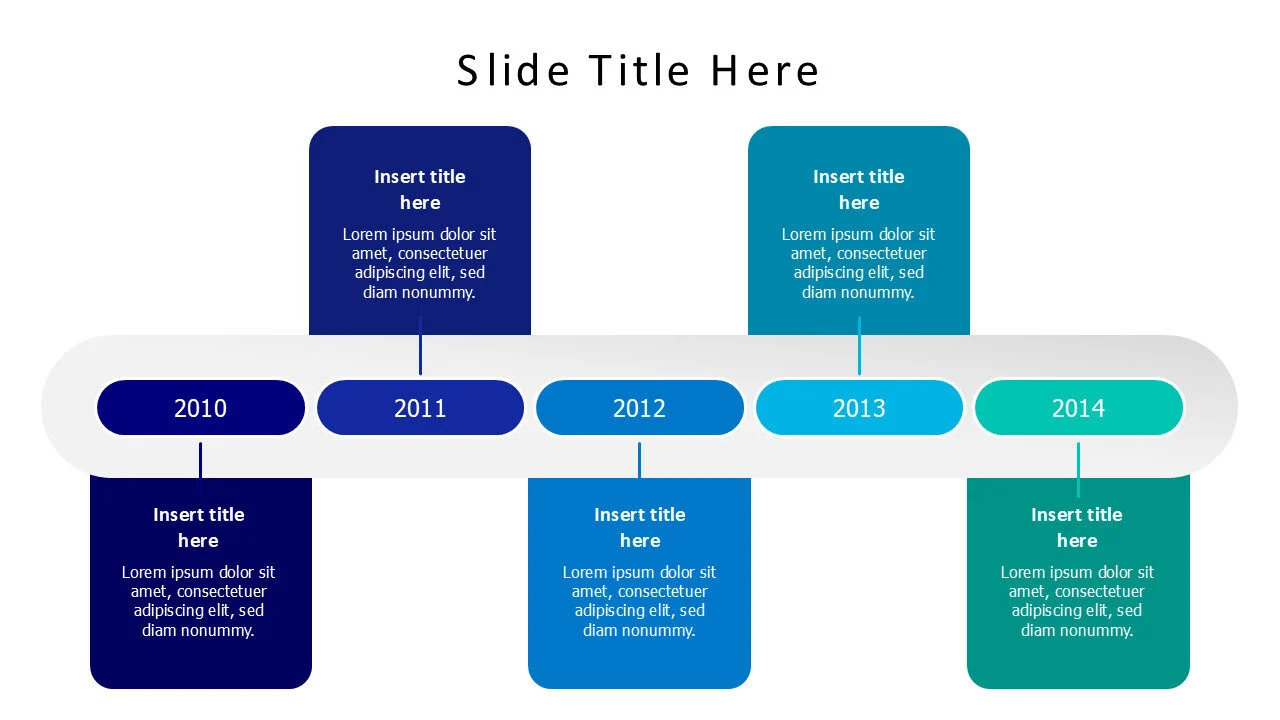 Slide Title Here

Insert title here
Lorem ipsum dolor sit amet, consectetuer adipiscing elit, sed diam nonummy.

Insert title here
Lorem ipsum dolor sit amet, consectetuer adipiscing elit, sed diam nonummy.

2010

2011

2012

2013

2014

Insert title here
Lorem ipsum dolor sit amet, consectetuer adipiscing elit, sed diam nonummy.

Insert title here
Lorem ipsum dolor sit amet, consectetuer adipiscing elit, sed diam nonummy.

Insert title here
Lorem ipsum dolor sit amet, consectetuer adipiscing elit, sed diam nonummy.